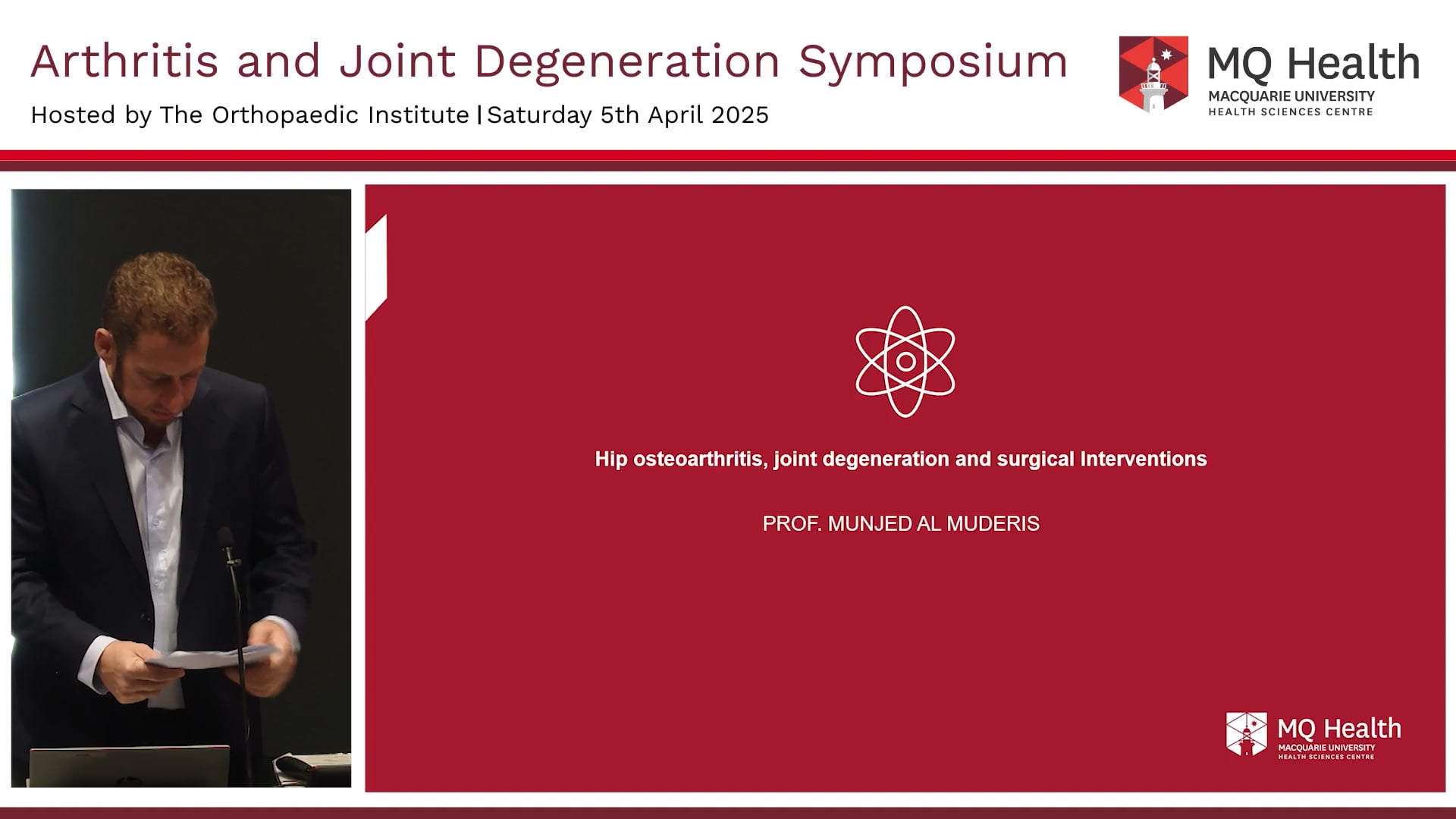 Arthritis and Joint Degeneration Symposium

Hosted by The Orthopaedic Institute | Saturday 5th April 2025

MQ Health
MACQUARIE UNIVERSITY
HEALTH SCIENCES CENTRE

Hip osteoarthritis, joint degeneration and surgical Interventions

PROF. MUNJED AL MUDERIS

MQ Health
MACQUARIE UNIVERSITY
HEALTH SCIENCES CENTRE